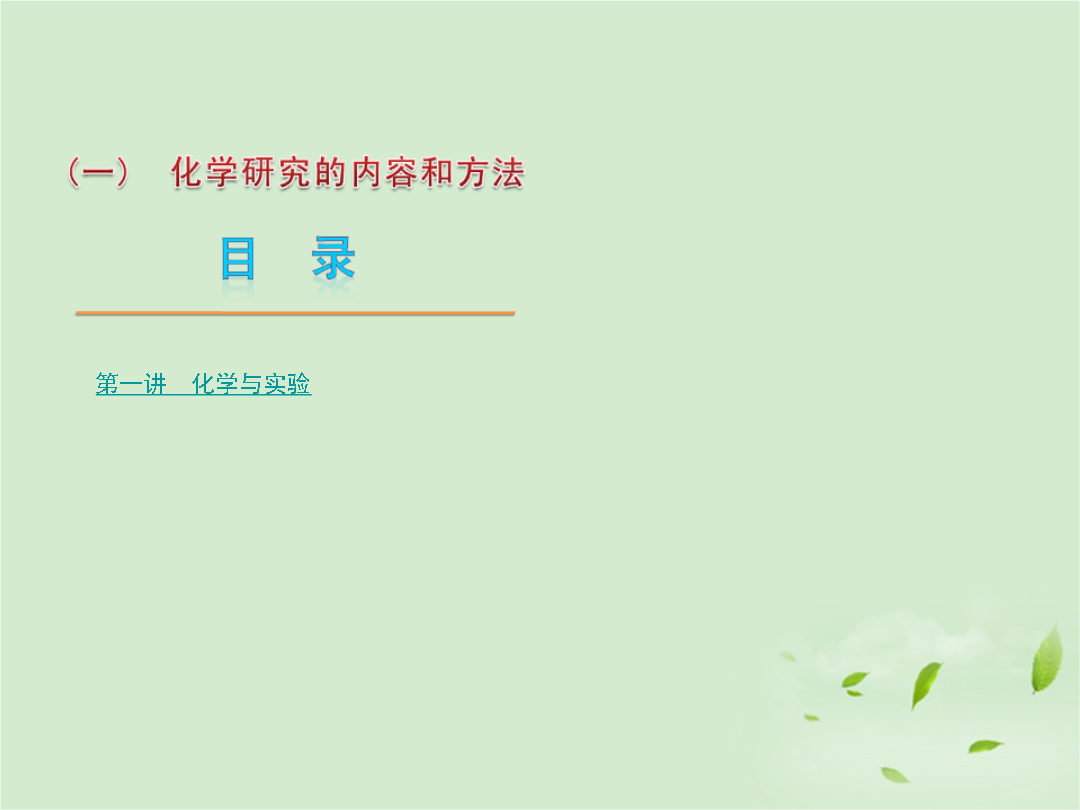 （一）　化学研究的内容和方法

目　录

第一讲　化学与实验